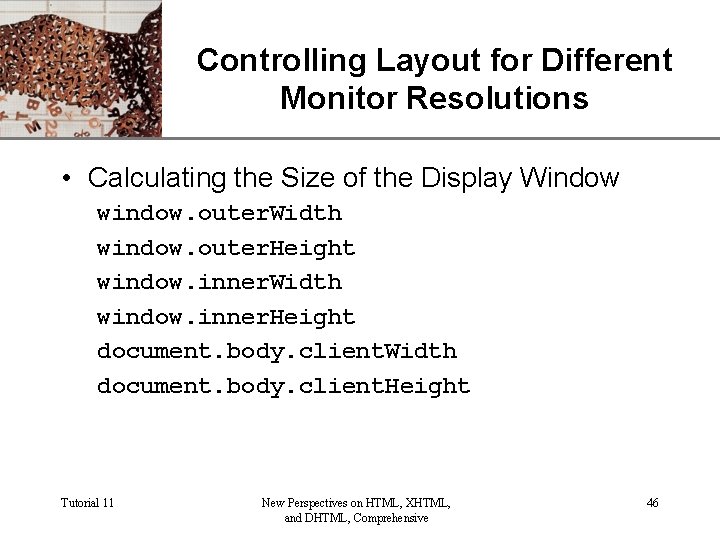 Controlling Layout for Different Monitor Resolutions

• Calculating the Size of the Display Window

window.outerWidth
window.outerHeight
window.innerWidth
window.innerHeight
document.body.clientWidth
document.body.clientHeight

Tutorial 11

New Perspectives on HTML, XHTML, and DHTML, Comprehensive

46